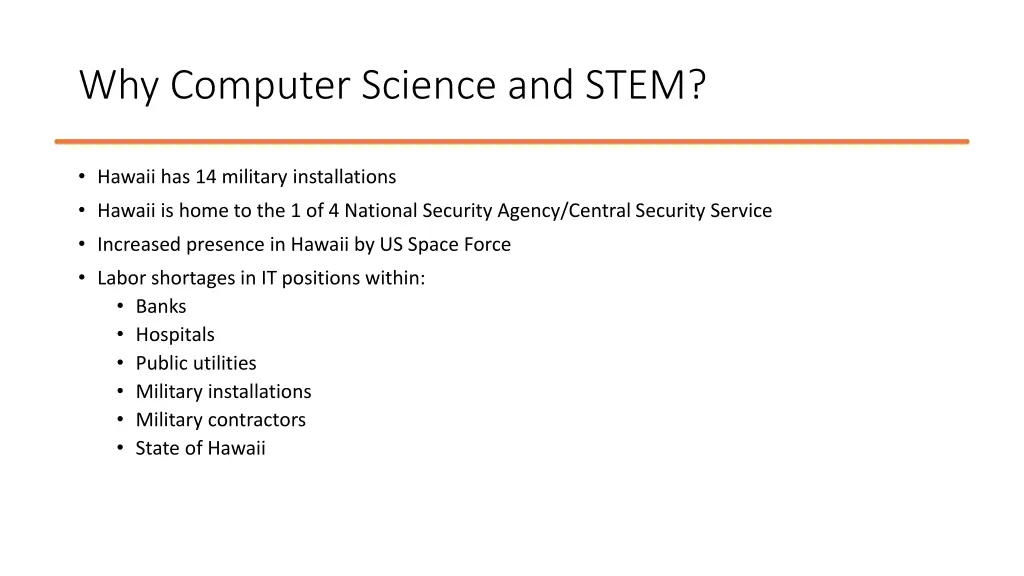 Why Computer Science and STEM?

• Hawaii has 14 military installations
• Hawaii is home to the 1 of 4 National Security Agency/Central Security Service
• Increased presence in Hawaii by US Space Force
• Labor shortages in IT positions within:
  • Banks
  • Hospitals
  • Public utilities
  • Military installations
  • Military contractors
  • State of Hawaii